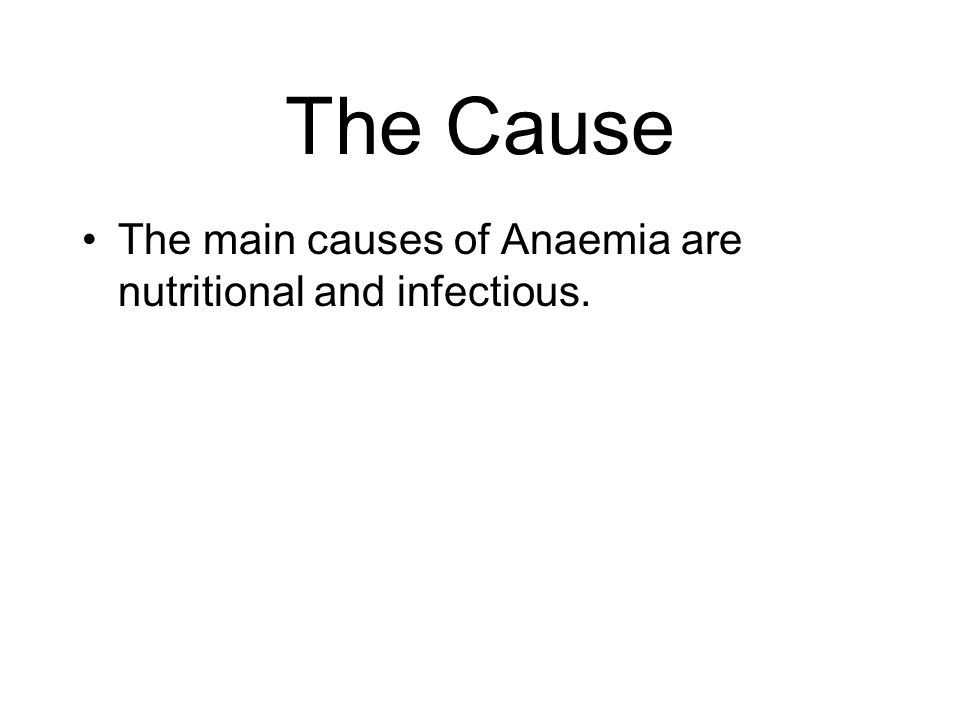 The Cause

• The main causes of Anaemia are nutritional and infectious.